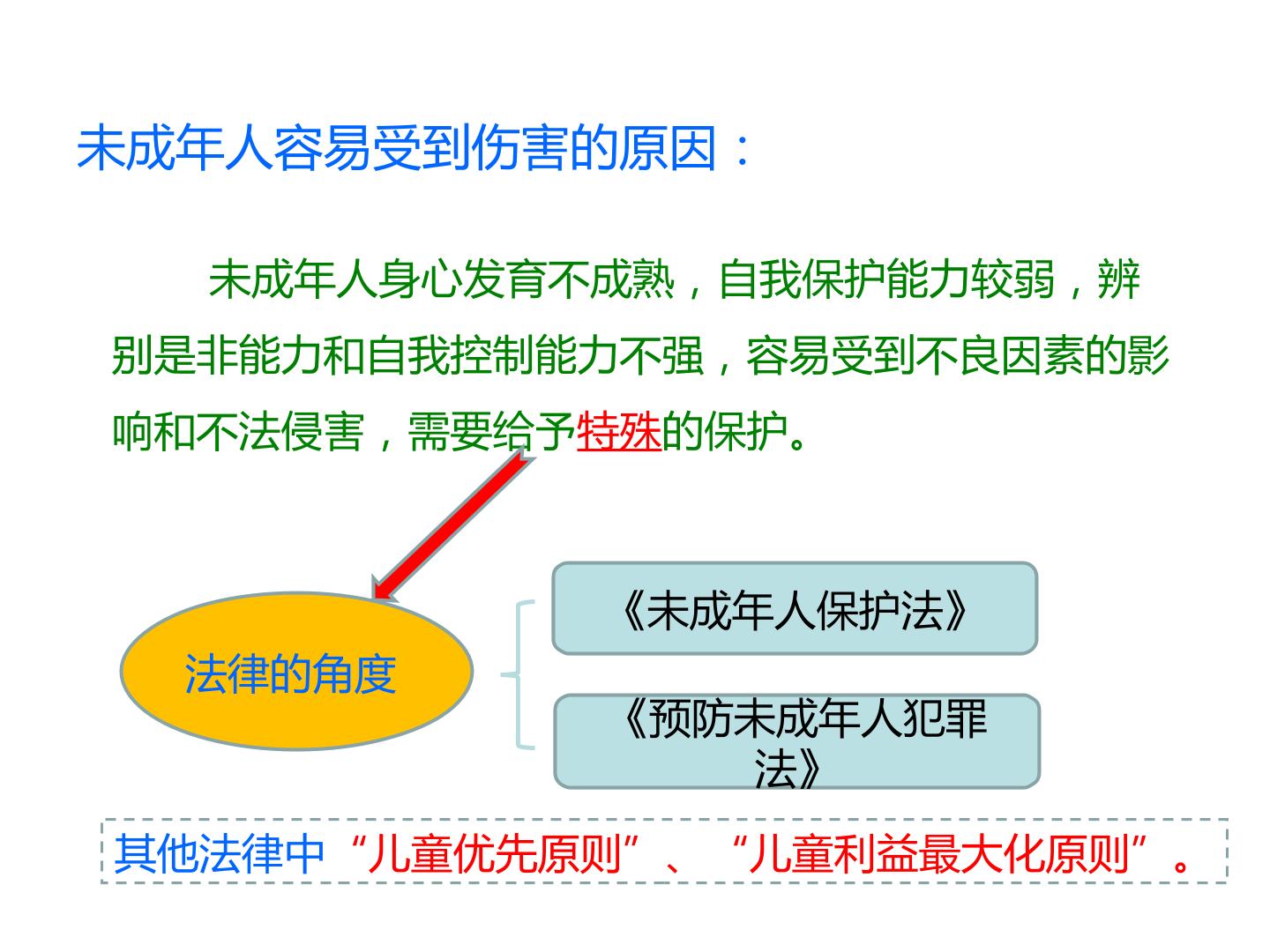 未成年人容易受到伤害的原因：

未成年人身心发育不成熟，自我保护能力较弱，辨别是非能力和自我控制能力不强，容易受到不良因素的影响和不法侵害，需要给予特殊的保护。

法律的角度

《未成年人保护法》

《预防未成年人犯罪法》

其他法律中“儿童优先原则”、“儿童利益最大化原则”。